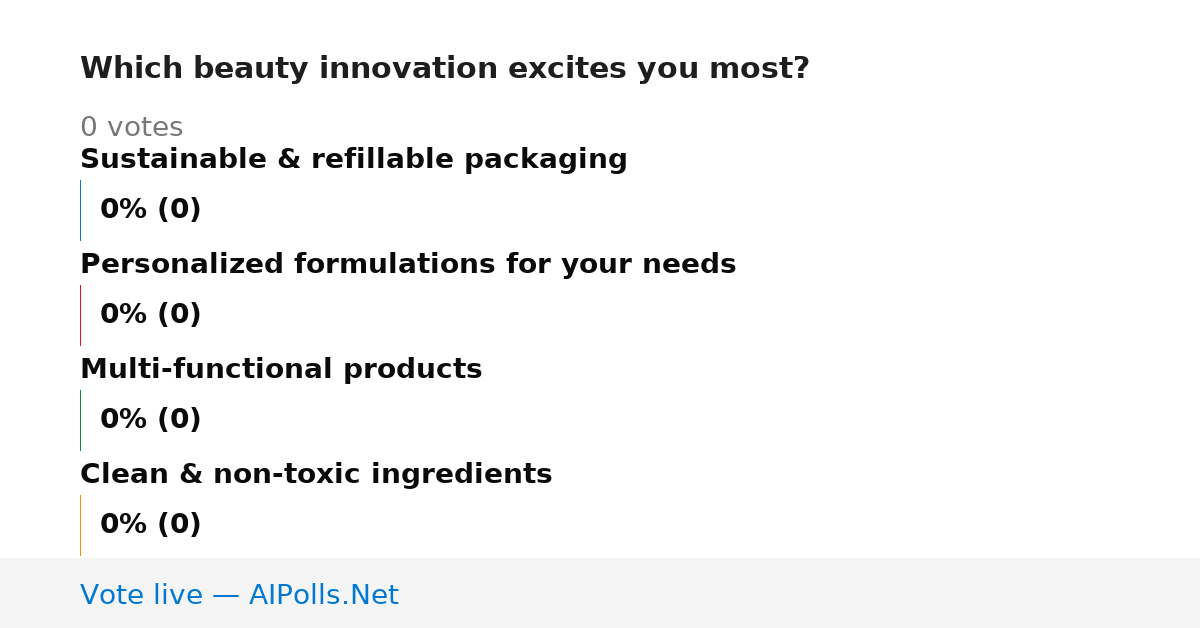 Which beauty innovation excites you most?

0 votes

Sustainable & refillable packaging

0% (0)

Personalized formulations for your needs

0% (0)

Multi-functional products

0% (0)

Clean & non-toxic ingredients

0% (0)

Vote live — AIPolls.Net